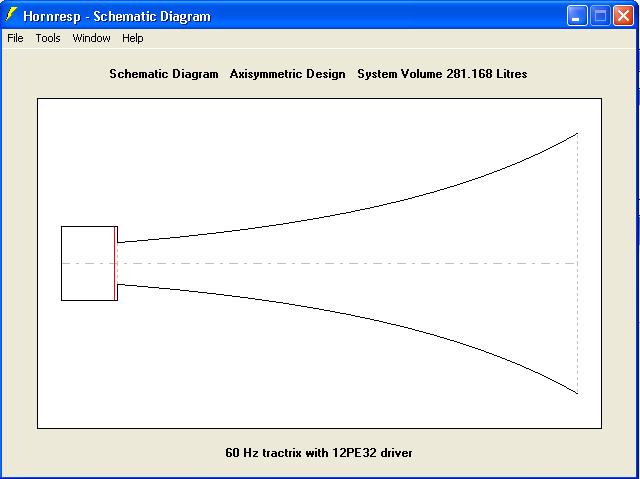 Hornresp - Schematic Diagram

File Tools Window Help

Schematic Diagram Axisymmetric Design System Volume 281.168 Litres

60 Hz tractrix with 12PE32 driver